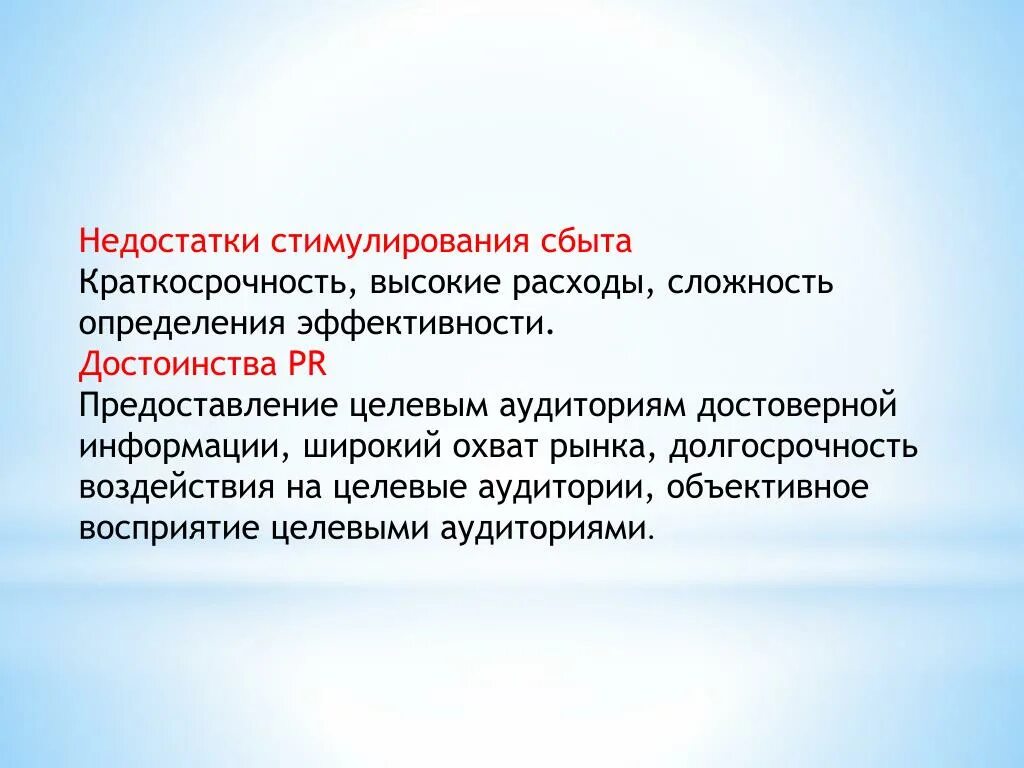 Недостатки стимулирования сбыта
Краткосрочность, высокие расходы, сложность определения эффективности.
Достоинства PR
Предоставление целевым аудиториям достоверной информации, широкий охват рынка, долгосрочность воздействия на целевые аудитории, объективное восприятие целевыми аудиториями.